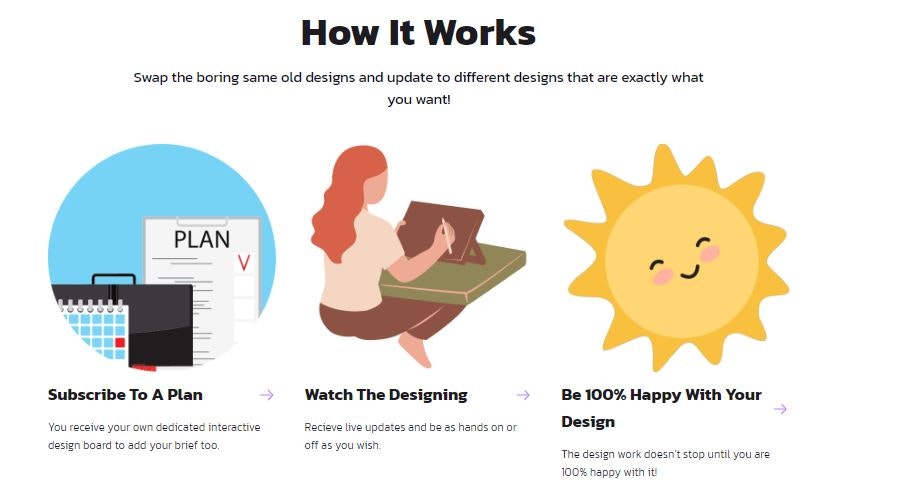 How It Works

Swap the boring same old designs and update to different designs that are exactly what you want!

PLAN

Subscribe To A Plan →

You receive your own dedicated interactive design board to add your brief too.

Watch The Designing →

Recieve live updates and be as hands on or off as you wish.

Be 100% Happy With Your Design →

The design work doesn't stop until you are 100% happy with it!